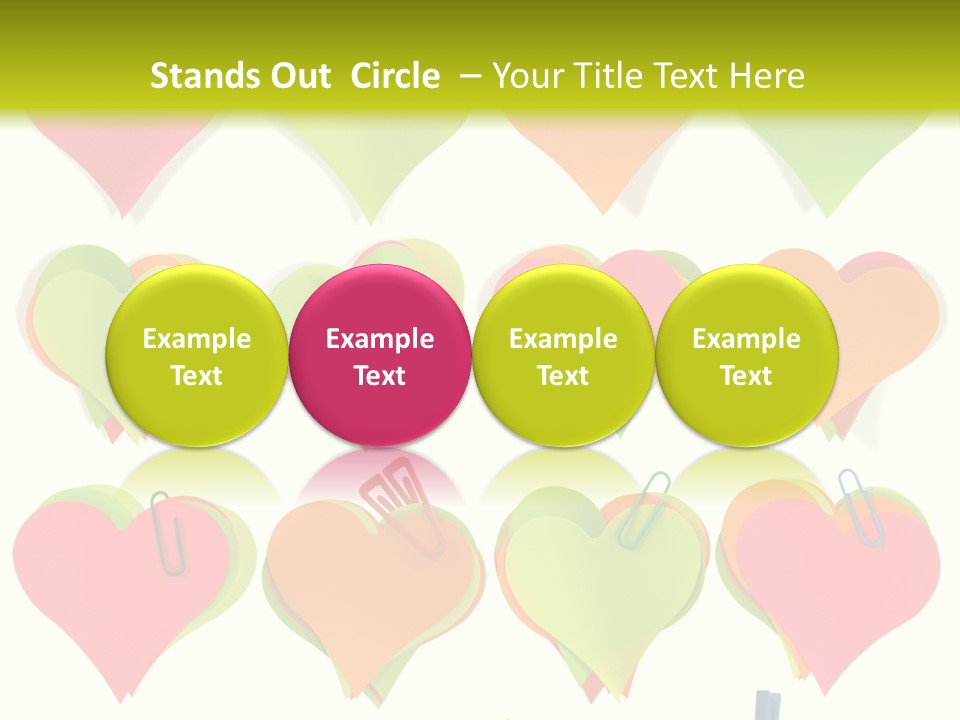 Stands Out Circle – Your Title Text Here

Example Text

Example Text

Example Text

Example Text